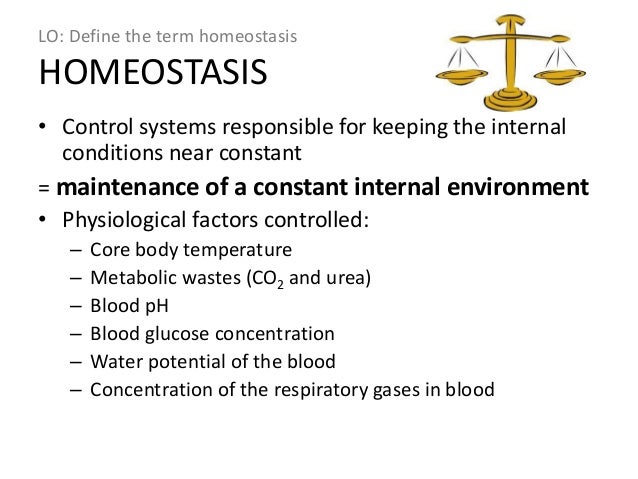 LO: Define the term homeostasis

HOMEOSTASIS

• Control systems responsible for keeping the internal conditions near constant

= **maintenance of a constant internal environment**

• Physiological factors controlled:
– Core body temperature
– Metabolic wastes ($CO_2$ and urea)
– Blood pH
– Blood glucose concentration
– Water potential of the blood
– Concentration of the respiratory gases in blood